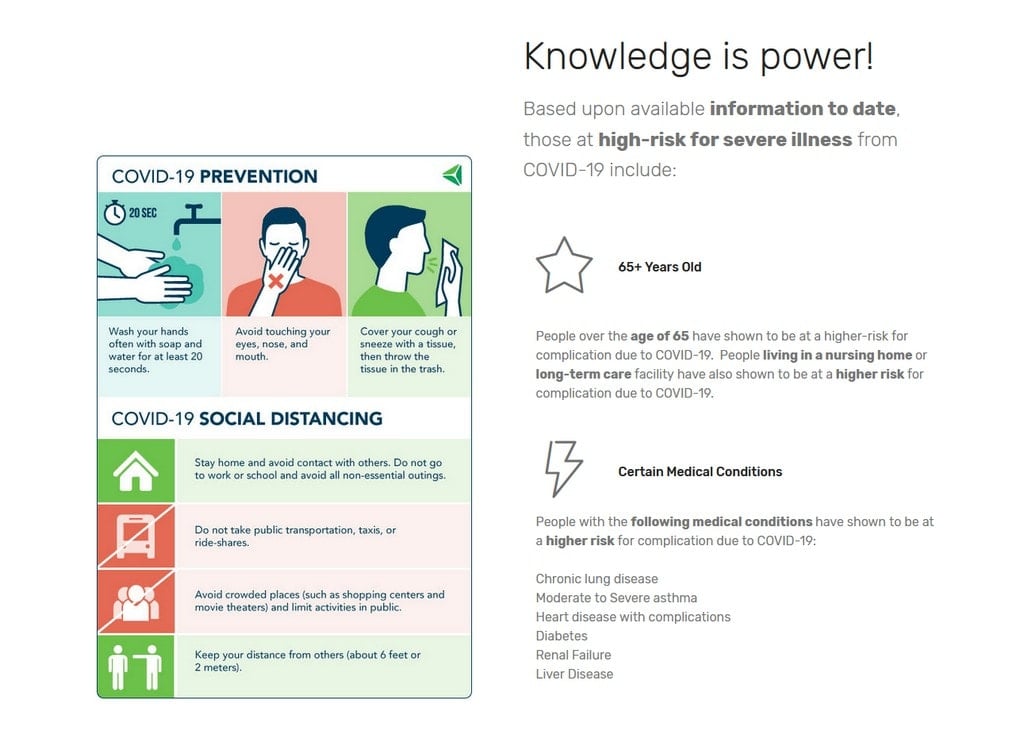 COVID-19 PREVENTION

20 SEC

Wash your hands often with soap and water for at least 20 seconds.

Avoid touching your eyes, nose, and mouth.

Cover your cough or sneeze with a tissue, then throw the tissue in the trash.

COVID-19 SOCIAL DISTANCING

Stay home and avoid contact with others. Do not go to work or school and avoid all non-essential outings.

Do not take public transportation, taxis, or ride-shares.

Avoid crowded places (such as shopping centers and movie theaters) and limit activities in public.

Keep your distance from others (about 6 feet or 2 meters).

Knowledge is power!

Based upon available information to date, those at high-risk for severe illness from COVID-19 include:

65+ Years Old

People over the age of 65 have shown to be at a higher-risk for complication due to COVID-19. People living in a nursing home or long-term care facility have also shown to be at a higher risk for complication due to COVID-19.

Certain Medical Conditions

People with the following medical conditions have shown to be at a higher risk for complication due to COVID-19:

Chronic lung disease
Moderate to Severe asthma
Heart disease with complications
Diabetes
Renal Failure
Liver Disease